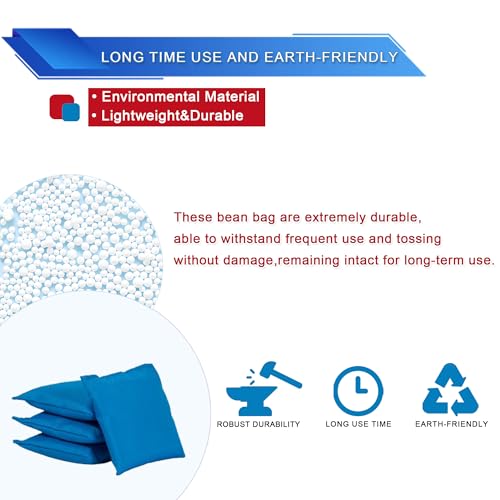 LONG TIME USE AND EARTH-FRIENDLY

• Environmental Material
• Lightweight&Durable

These bean bag are extremely durable, able to withstand frequent use and tossing without damage,remaining intact for long-term use.

ROBUST DURABILITY

LONG USE TIME

EARTH-FRIENDLY